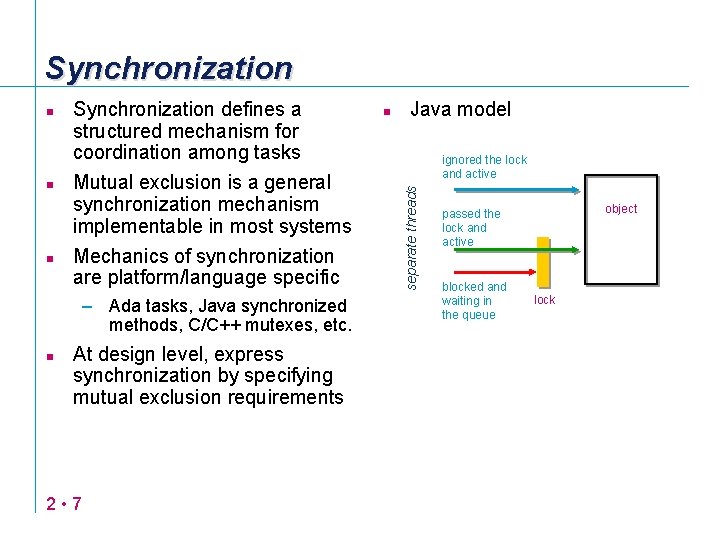 Synchronization

- Synchronization defines a structured mechanism for coordination among tasks
- Mutual exclusion is a general synchronization mechanism implementable in most systems
- Mechanics of synchronization are platform/language specific
  – Ada tasks, Java synchronized methods, C/C++ mutexes, etc.
- At design level, express synchronization by specifying mutual exclusion requirements

- Java model

separate threads

ignored the lock and active

passed the lock and active

blocked and waiting in the queue

lock

object

2 • 7